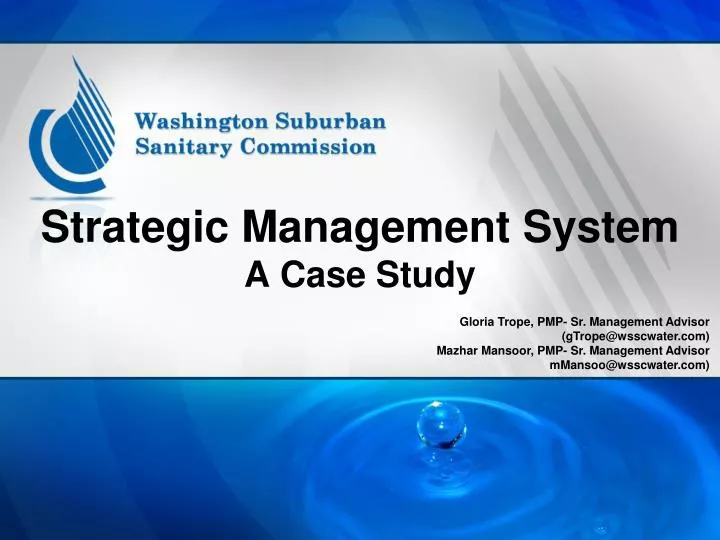 Washington Suburban Sanitary Commission

Strategic Management System
A Case Study

Gloria Trope, PMP- Sr. Management Advisor
(gTrope@wsscwater.com)
Mazhar Mansoor, PMP- Sr. Management Advisor
mMansoo@wsscwater.com)